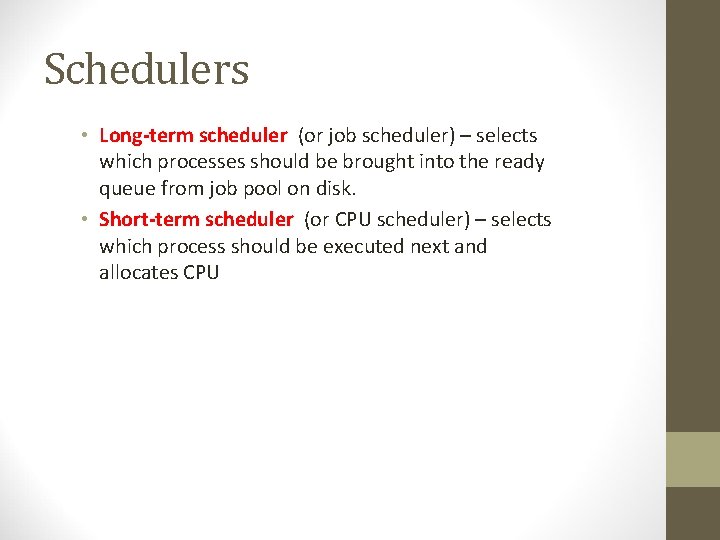 Schedulers

• Long-term scheduler (or job scheduler) – selects which processes should be brought into the ready queue from job pool on disk.

• Short-term scheduler (or CPU scheduler) – selects which process should be executed next and allocates CPU